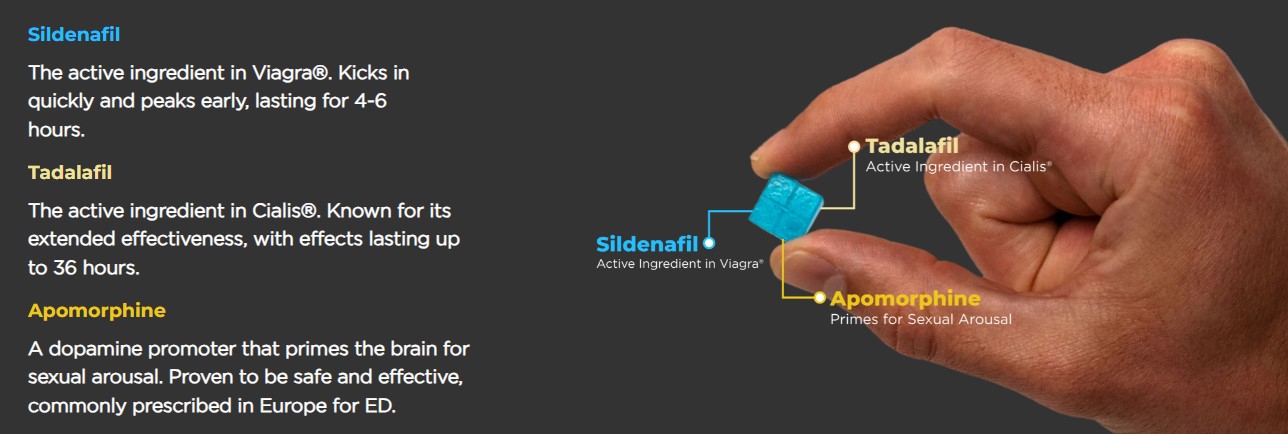 Sildenafil

The active ingredient in Viagra®. Kicks in quickly and peaks early, lasting for 4-6 hours.

Tadalafil

The active ingredient in Cialis®. Known for its extended effectiveness, with effects lasting up to 36 hours.

Apomorphine

A dopamine promoter that primes the brain for sexual arousal. Proven to be safe and effective, commonly prescribed in Europe for ED.

Tadalafil
Active Ingredient in Cialis®

Sildenafil
Active Ingredient in Viagra®

Apomorphine
Primes for Sexual Arousal